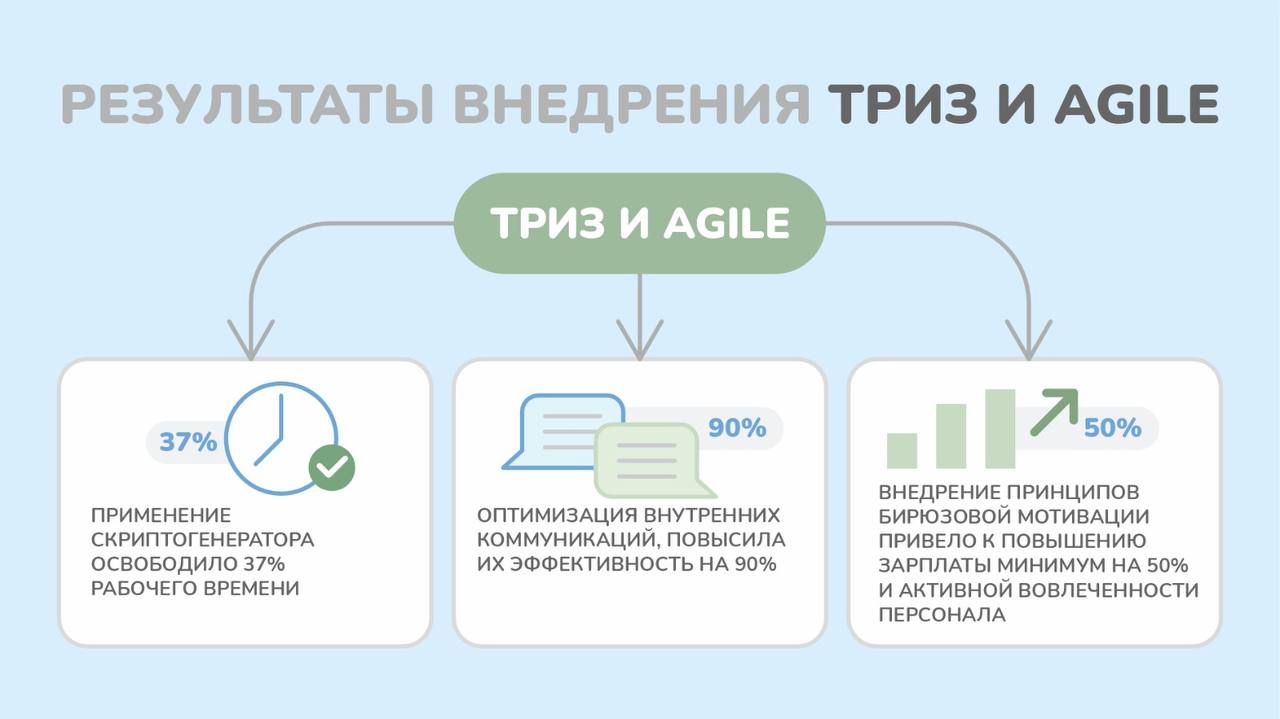 РЕЗУЛЬТАТЫ ВНЕДРЕНИЯ ТРИЗ И AGILE

ТРИЗ И AGILE

37%

ПРИМЕНЕНИЕ СКРИПТОГЕНЕРАТОРА ОСВОБОДИЛО 37% РАБОЧЕГО ВРЕМЕНИ

90%

ОПТИМИЗАЦИЯ ВНУТРЕННИХ КОММУНИКАЦИЙ, ПОВЫСИЛА ИХ ЭФФЕКТИВНОСТЬ НА 90%

50%

ВНЕДРЕНИЕ ПРИНЦИПОВ БИРЮЗОВОЙ МОТИВАЦИИ ПРИВЕЛО К ПОВЫШЕНИЮ ЗАРПЛАТЫ МИНИМУМ НА 50% И АКТИВНОЙ ВОВЛЕЧЕННОСТИ ПЕРСОНАЛА